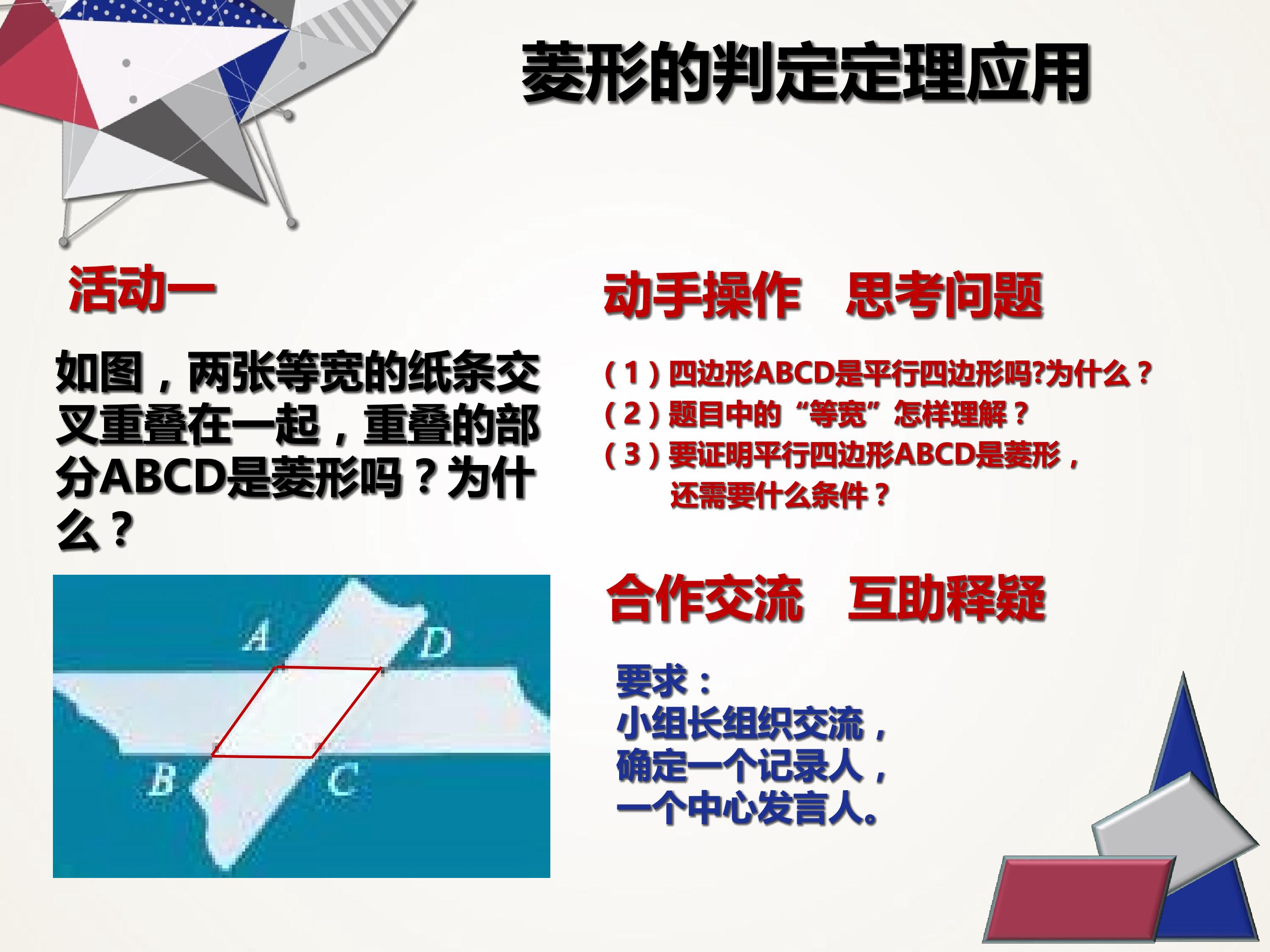 菱形的判定定理应用

活动一

如图，两张等宽的纸条交叉重叠在一起，重叠的部分ABCD是菱形吗？为什么？

A
D
B
C

动手操作 思考问题

（1）四边形ABCD是平行四边形吗?为什么？
（2）题目中的“等宽”怎样理解？
（3）要证明平行四边形ABCD是菱形，还需要什么条件？

合作交流 互助释疑

要求：
小组长组织交流，
确定一个记录人，
一个中心发言人。